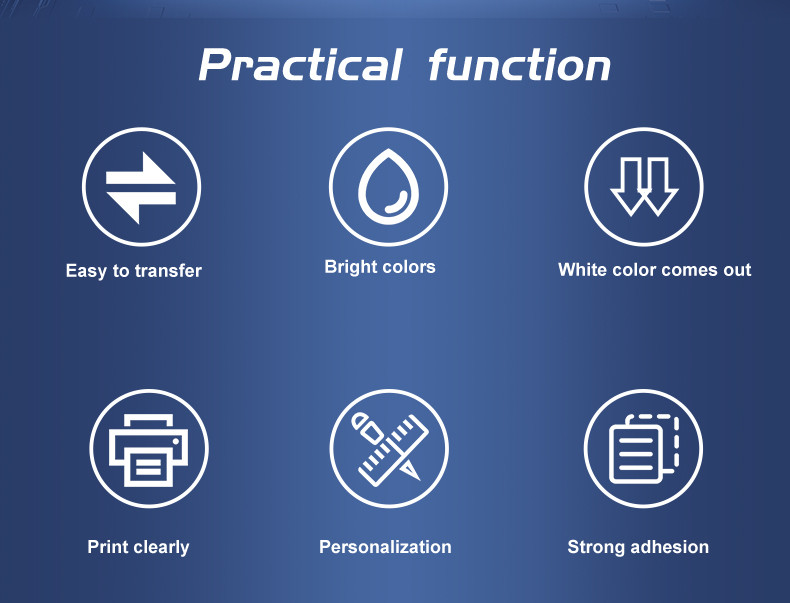 Practical function

Easy to transfer

Bright colors

White color comes out

Print clearly

Personalization

Strong adhesion